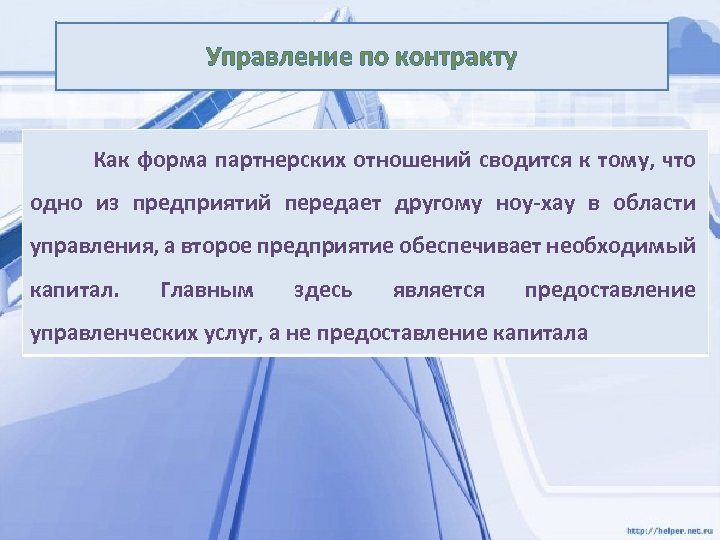 Управление по контракту

Как форма партнерских отношений сводится к тому, что одно из предприятий передает другому ноу-хау в области управления, а второе предприятие обеспечивает необходимый капитал. Главным здесь является предоставление управленческих услуг, а не предоставление капитала

http://helper.net.ru